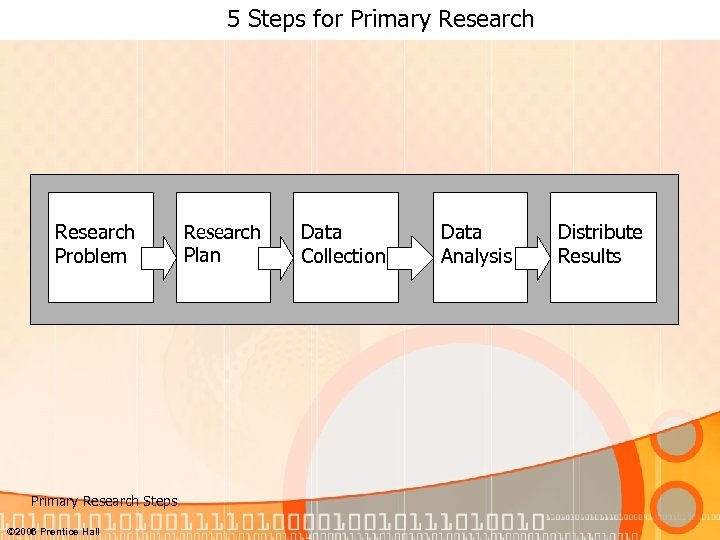 5 Steps for Primary Research

Research Problem

Research Plan

Data Collection

Data Analysis

Distribute Results

Primary Research Steps

©2008 Prentice Hall